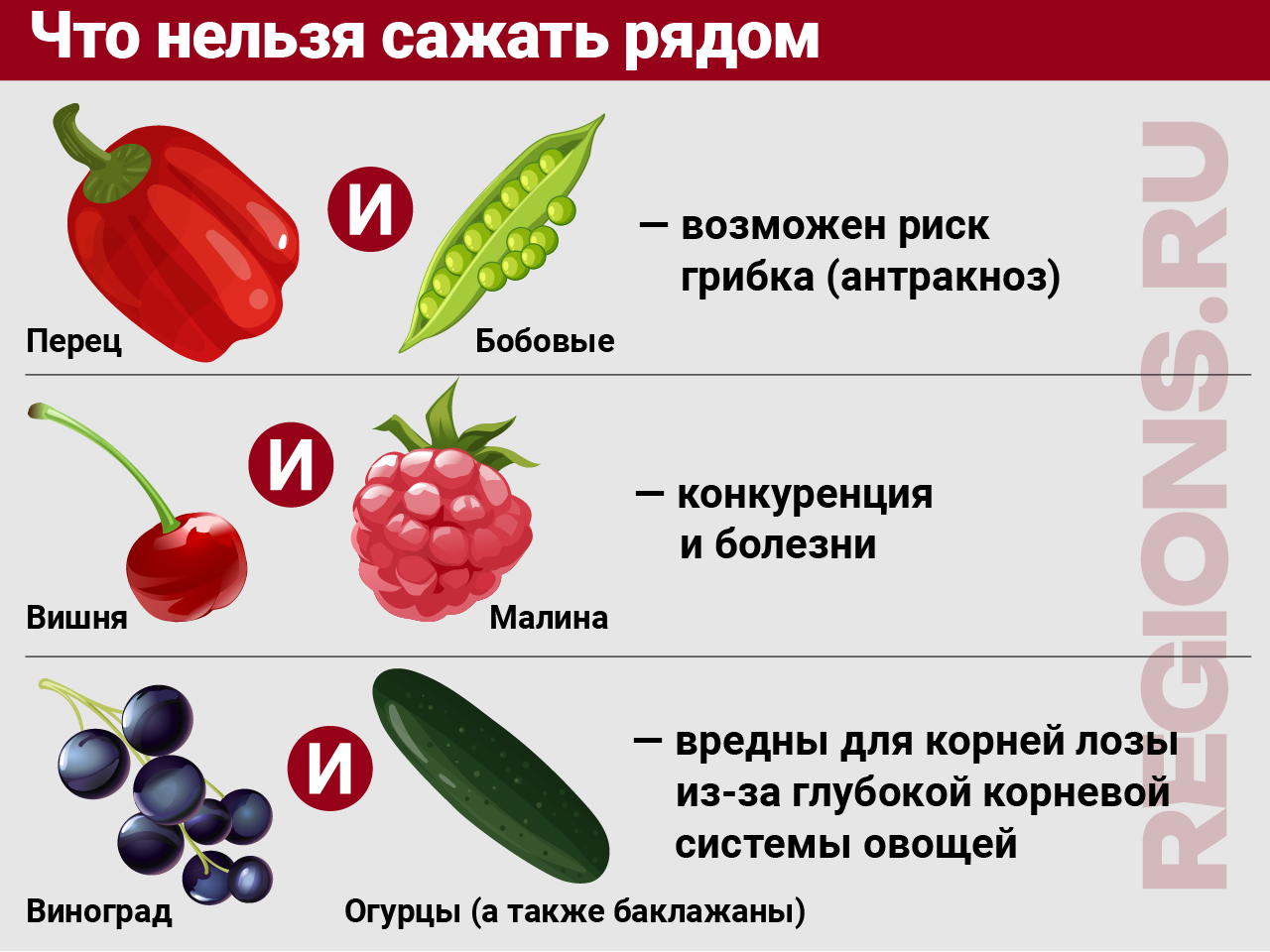 Что нельзя сажать рядом

Перец И Бобовые — возможен риск грибка (антракноз)

Вишня И Малина — конкуренция и болезни

Виноград И Огурцы (а также баклажаны) — вредны для корней лозы из-за глубокой корневой системы овощей

REGIONS.RU